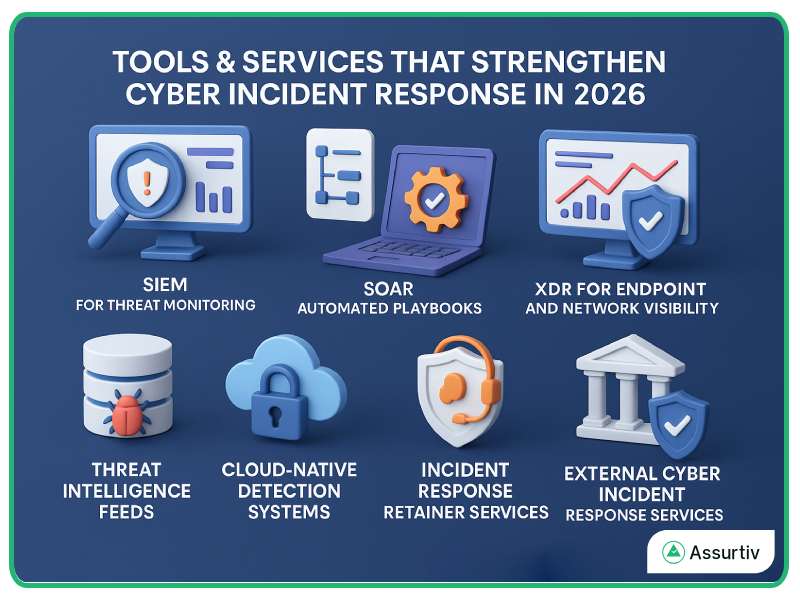 TOOLS & SERVICES THAT STRENGTHEN CYBER INCIDENT RESPONSE IN 2026

SIEM
FOR THREAT MONITORING

SOAR
AUTOMATED PLAYBOOKS

XDR FOR ENDPOINT AND NETWORK VISIBILITY

THREAT INTELLIGENCE FEEDS

CLOUD-NATIVE DETECTION SYSTEMS

INCIDENT RESPONSE
RETAINER SERVICES

EXTERNAL CYBER INCIDENT
RESPONSE SERVICES

Assurtiv